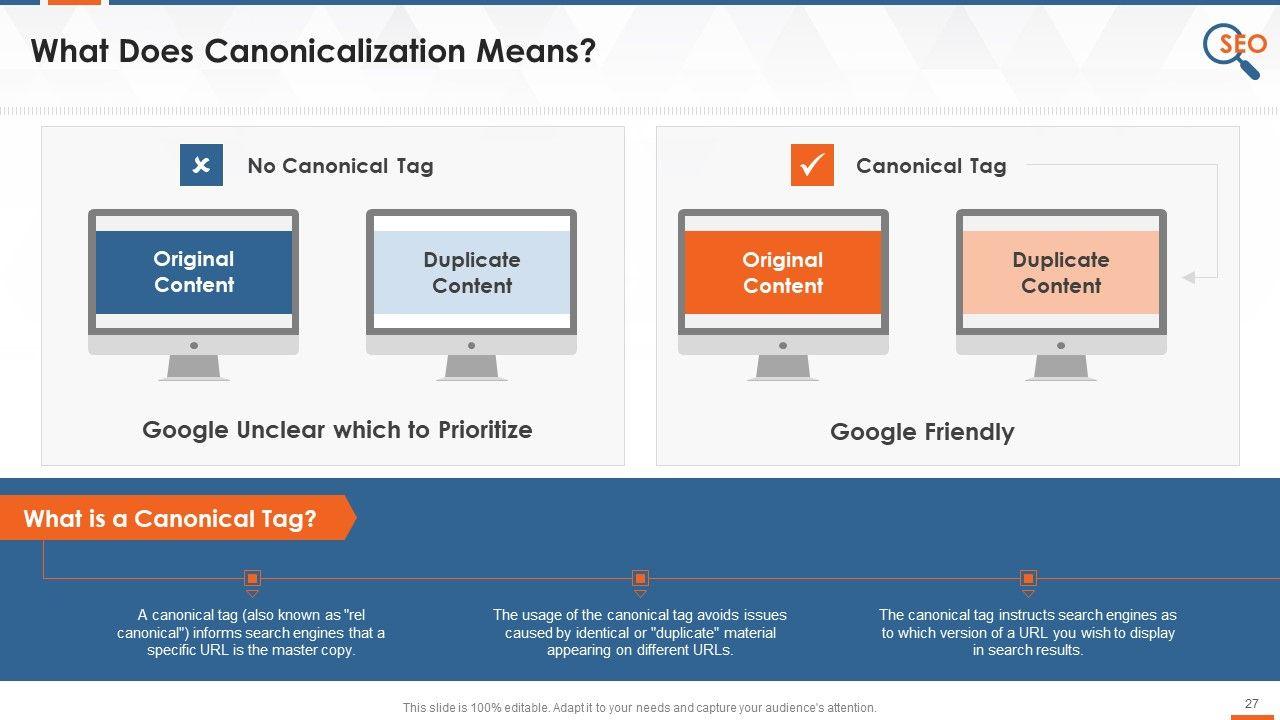 What Does Canonicalization Means?

SEO

No Canonical Tag

Original Content

Duplicate Content

Google Unclear which to Prioritize

Canonical Tag

Original Content

Duplicate Content

Google Friendly

What is a Canonical Tag?

A canonical tag (also known as "rel canonical") informs search engines that a specific URL is the master copy.

The usage of the canonical tag avoids issues caused by identical or "duplicate" material appearing on different URLs.

The canonical tag instructs search engines as to which version of a URL you wish to display in search results.

This slide is 100% editable. Adapt it to your needs and capture your audience's attention.

27